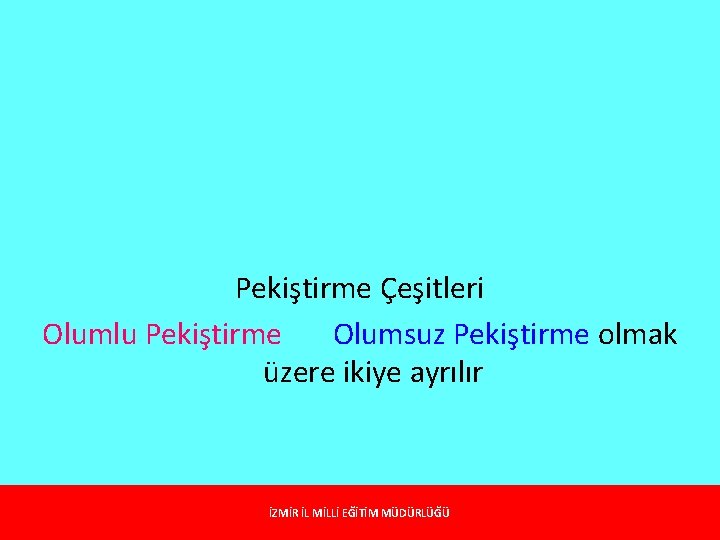 Pekiştirme Çeşitleri

Olumlu Pekiştirme Olumsuz Pekiştirme olmak üzere ikiye ayrılır

İZMİR İL MİLLİ EĞİTİM MÜDÜRLÜĞÜ